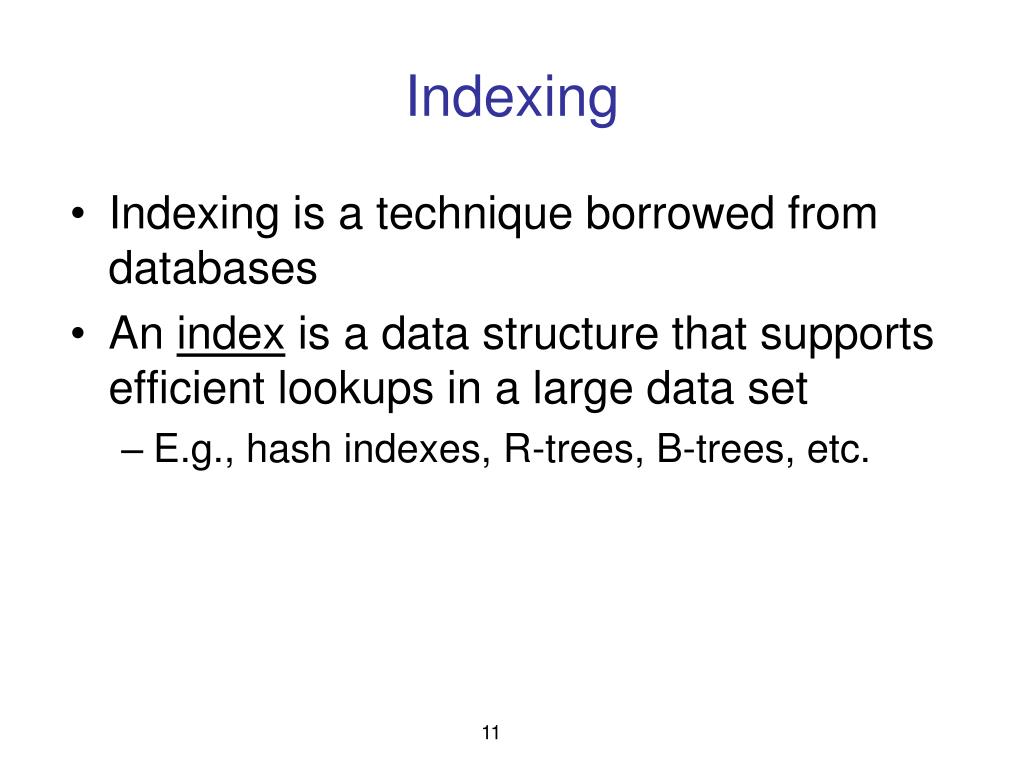 Indexing

• Indexing is a technique borrowed from databases

• An index is a data structure that supports efficient lookups in a large data set

– E.g., hash indexes, R-trees, B-trees, etc.

11